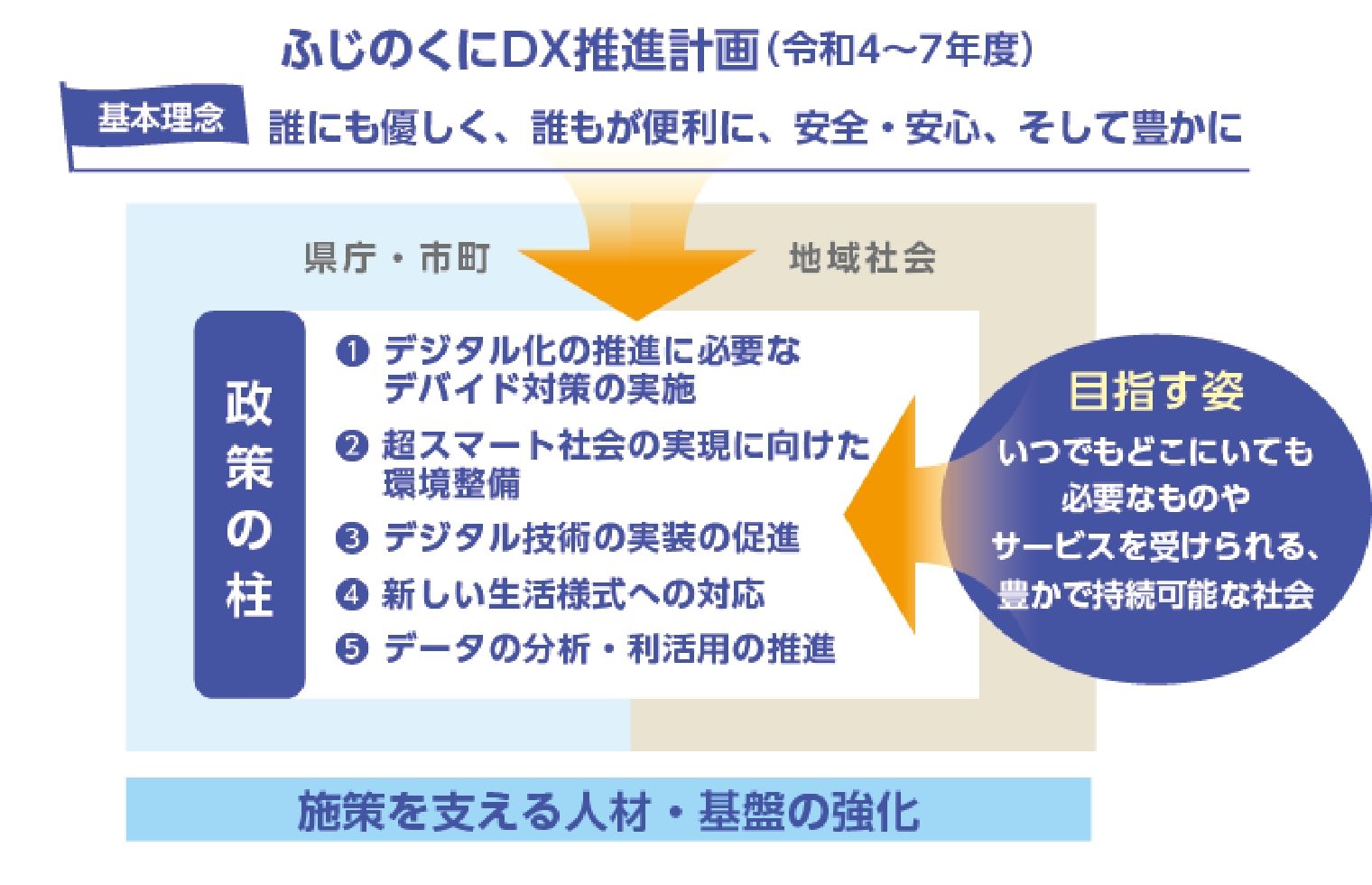 ふじのくにDX推進計画（令和4～7年度）

基本理念　誰にも優しく、誰もが便利に、安全・安心、そして豊かに

県庁・市町

地域社会

政策の柱

❶ デジタル化の推進に必要なデバイド対策の実施
❷ 超スマート社会の実現に向けた環境整備
❸ デジタル技術の実装の促進
❹ 新しい生活様式への対応
❺ データの分析・利活用の推進

目指す姿
いつでもどこにいても必要なものやサービスを受けられる、豊かで持続可能な社会

施策を支える人材・基盤の強化